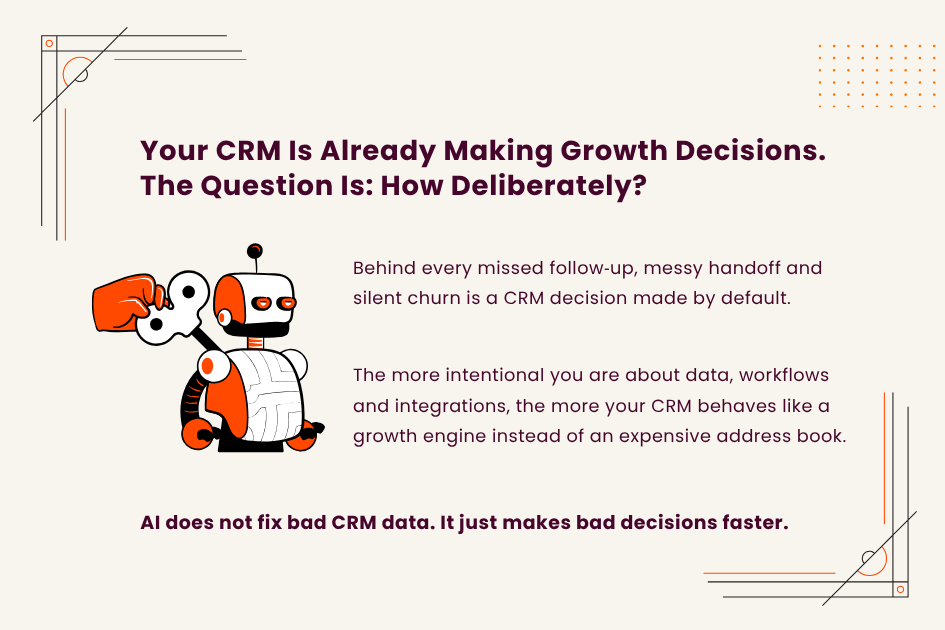 Your CRM Is Already Making Growth Decisions. The Question Is: How Deliberately?

Behind every missed follow-up, messy handoff and silent churn is a CRM decision made by default.

The more intentional you are about data, workflows and integrations, the more your CRM behaves like a growth engine instead of an expensive address book.

AI does not fix bad CRM data. It just makes bad decisions faster.